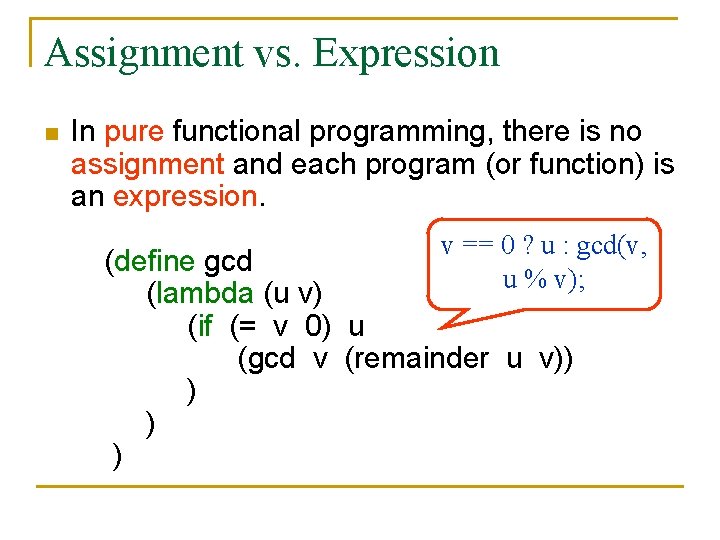 Assignment vs. Expression

In pure functional programming, there is no assignment and each program (or function) is an expression.

v == 0 ? u : gcd(v, u % v);

(define gcd
  (lambda (u v)
    (if (= v 0) u
      (gcd v (remainder u v))
    )
  )
)